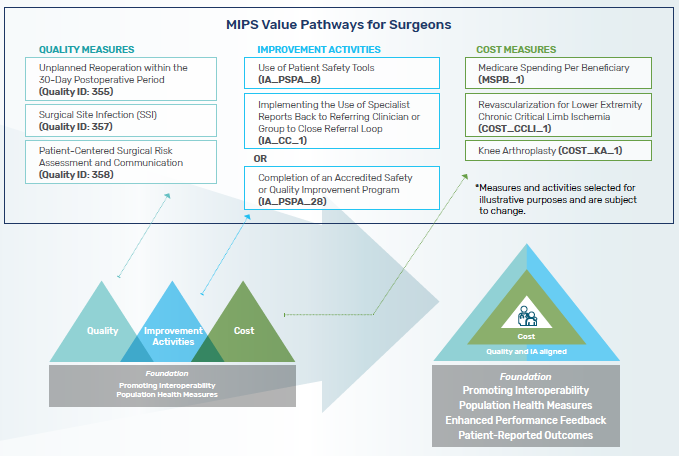 MIPS Value Pathways for Surgeons

QUALITY MEASURES

Unplanned Reoperation within the 30-Day Postoperative Period
(Quality ID: 355)

Surgical Site Infection (SSI)
(Quality ID: 357)

Patient-Centered Surgical Risk Assessment and Communication
(Quality ID: 358)

IMPROVEMENT ACTIVITIES

Use of Patient Safety Tools
(IA_PSPA_8)

Implementing the Use of Specialist Reports Back to Referring Clinician or Group to Close Referral Loop
(IA_CC_1)

OR

Completion of an Accredited Safety or Quality Improvement Program
(IA_PSPA_28)

COST MEASURES

Medicare Spending Per Beneficiary
(MSPB_1)

Revascularization for Lower Extremity Chronic Critical Limb Ischemia
(COST_CCLI_1)

Knee Arthroplasty (COST_KA_1)

*Measures and activities selected for illustrative purposes and are subject to change.

Quality

Improvement Activities

Cost

Foundation
Promoting Interoperability
Population Health Measures

Cost

Quality and IA aligned

Foundation
Promoting Interoperability
Population Health Measures
Enhanced Performance Feedback
Patient-Reported Outcomes